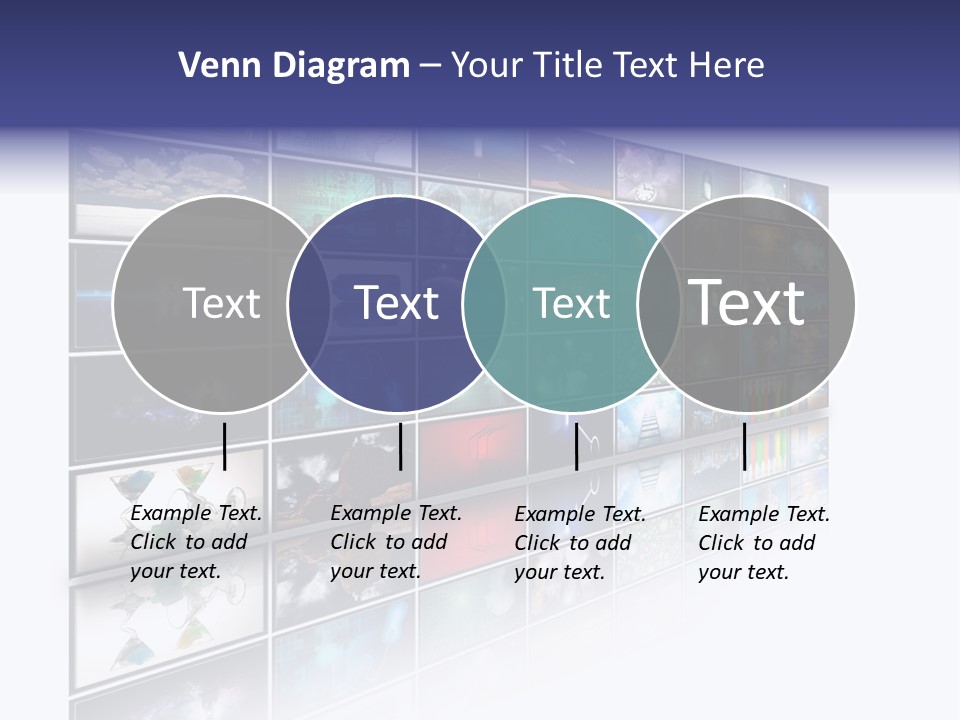 Venn Diagram – Your Title Text Here

Text

Text

Text

Text

Example Text. Click to add your text.

Example Text. Click to add your text.

Example Text. Click to add your text.

Example Text. Click to add your text.